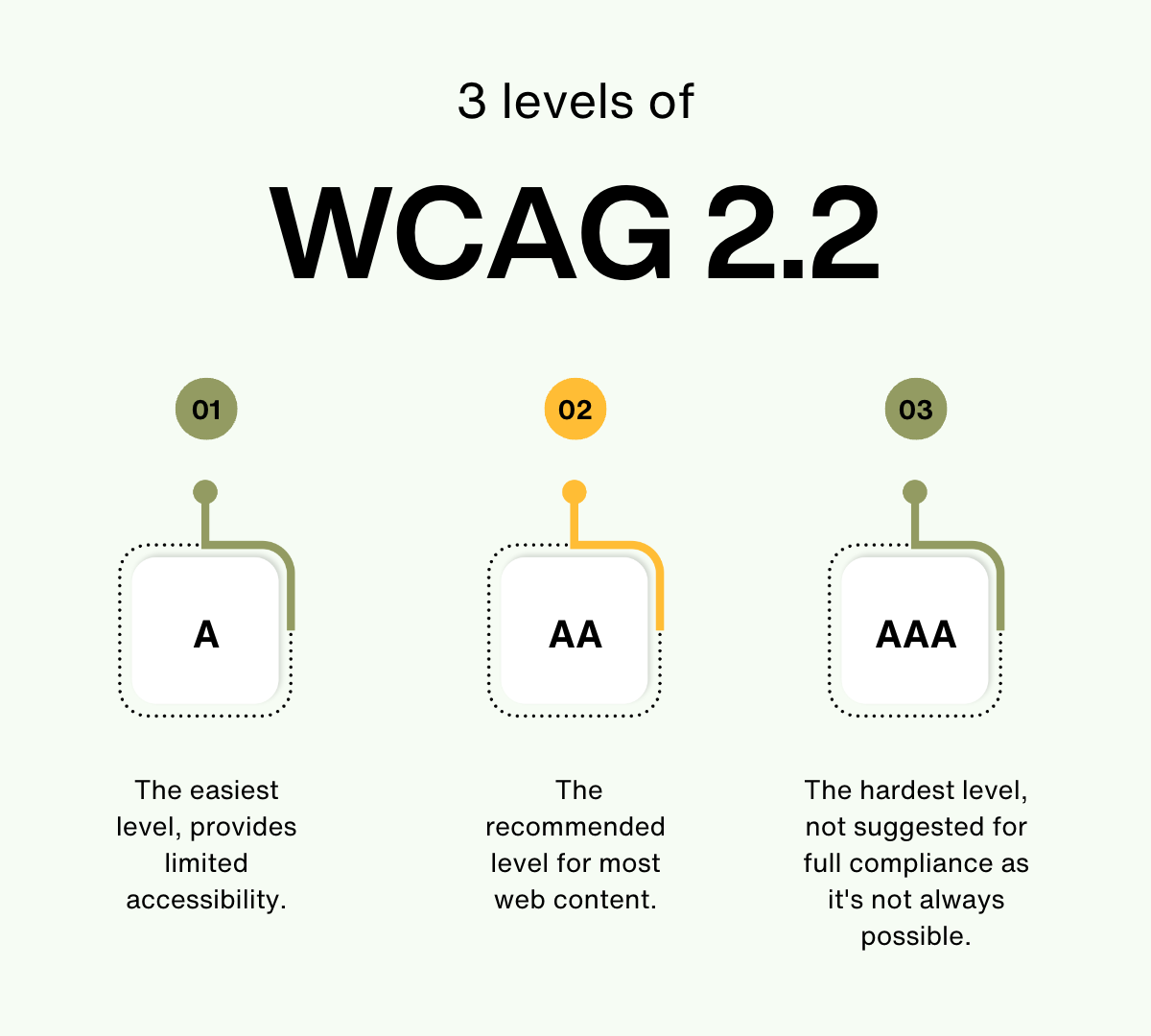 3 levels of

WCAG 2.2

01

A

The easiest level, provides limited accessibility.

02

AA

The recommended level for most web content.

03

AAA

The hardest level, not suggested for full compliance as it's not always possible.